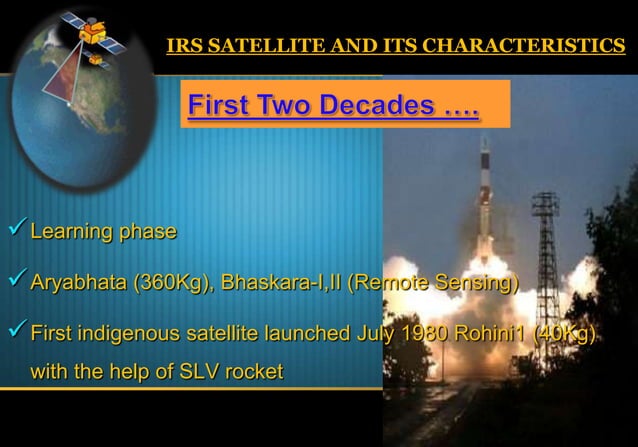 IRS SATELLITE AND ITS CHARACTERISTICS

First Two Decades ….

✓ Learning phase

✓ Aryabhata (360Kg), Bhaskara-I,II (Remote Sensing)

✓ First indigenous satellite launched July 1980 Rohini1 (40Kg) with the help of SLV rocket